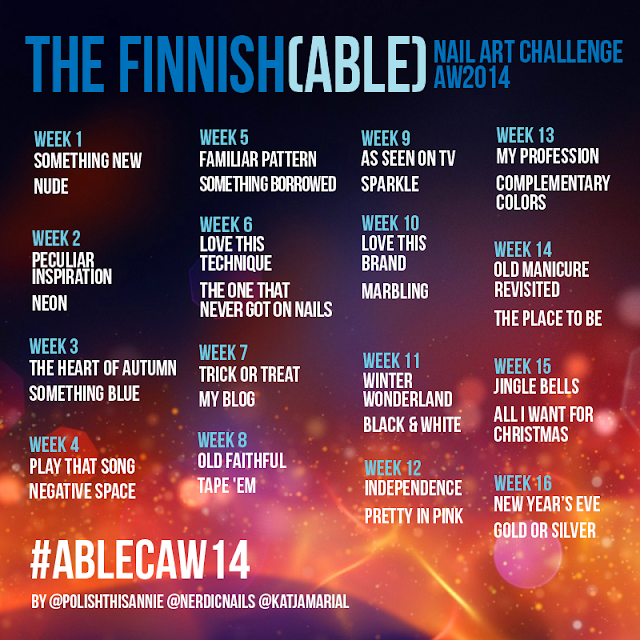 THE FINNISH(ABLE) NAIL ART CHALLENGE AW2014

WEEK 1
SOMETHING NEW
NUDE

WEEK 2
PECULIAR INSPIRATION
NEON

WEEK 3
THE HEART OF AUTUMN
SOMETHING BLUE

WEEK 4
PLAY THAT SONG
NEGATIVE SPACE

WEEK 5
FAMILIAR PATTERN
SOMETHING BORROWED

WEEK 6
LOVE THIS TECHNIQUE
THE ONE THAT NEVER GOT ON NAILS

WEEK 7
TRICK OR TREAT
MY BLOG

WEEK 8
OLD FAITHFUL
TAPE 'EM

WEEK 9
AS SEEN ON TV
SPARKLE

WEEK 10
LOVE THIS BRAND
MARBLING

WEEK 11
WINTER WONDERLAND
BLACK & WHITE

WEEK 12
INDEPENDENCE
PRETTY IN PINK

WEEK 13
MY PROFESSION
COMPLEMENTARY COLORS

WEEK 14
OLD MANICURE REVISITED
THE PLACE TO BE

WEEK 15
JINGLE BELLS
ALL I WANT FOR CHRISTMAS

WEEK 16
NEW YEAR'S EVE
GOLD OR SILVER

#ABLECAW14

BY @POLISHTHISANNIE @NERDICNAILS @KATJAMARIAL